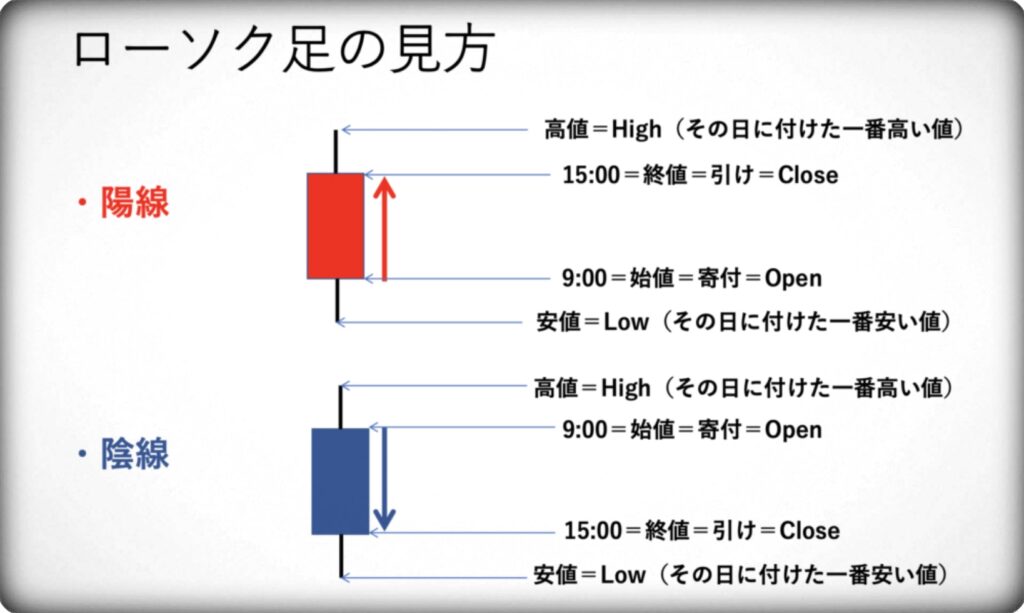 ローソク足の見方

・陽線

高値＝High（その日に付けた一番高い値）

15:00＝終値＝引け＝Close

9:00＝始値＝寄付＝Open

安値＝Low（その日に付けた一番安い値）

・陰線

高値＝High（その日に付けた一番高い値）

9:00＝始値＝寄付＝Open

15:00＝終値＝引け＝Close

安値＝Low（その日に付けた一番安い値）